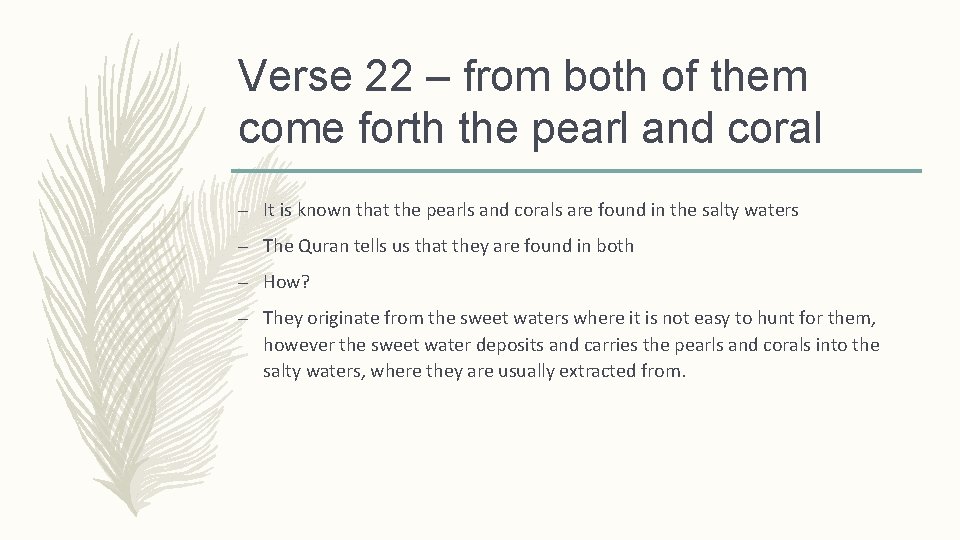 Verse 22 – from both of them come forth the pearl and coral

– It is known that the pearls and corals are found in the salty waters

– The Quran tells us that they are found in both

– How?

– They originate from the sweet waters where it is not easy to hunt for them, however the sweet water deposits and carries the pearls and corals into the salty waters, where they are usually extracted from.